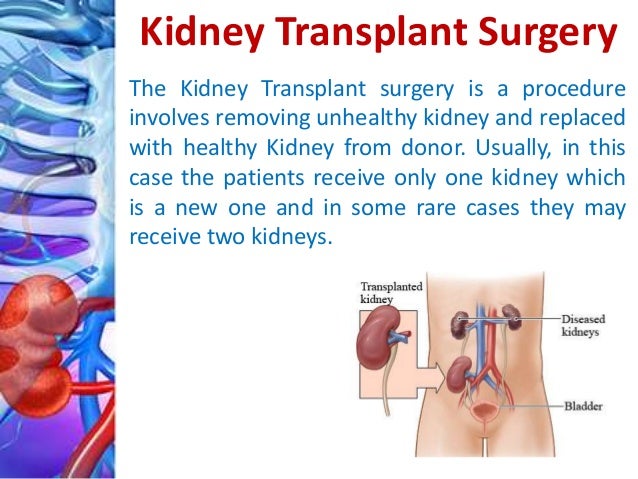 Kidney Transplant Surgery

The Kidney Transplant surgery is a procedure involves removing unhealthy kidney and replaced with healthy Kidney from donor. Usually, in this case the patients receive only one kidney which is a new one and in some rare cases they may receive two kidneys.

Transplanted kidney

Diseased kidneys

Bladder